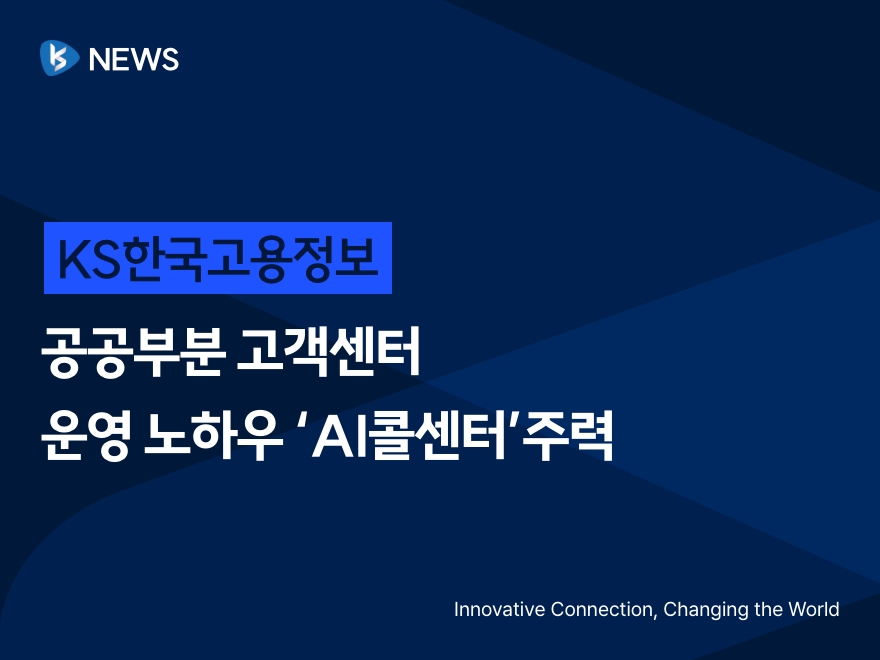 NEWS

KS한국고용정보

공공부분 고객센터
운영 노하우 'AI콜센터'주력

Innovative Connection, Changing the World